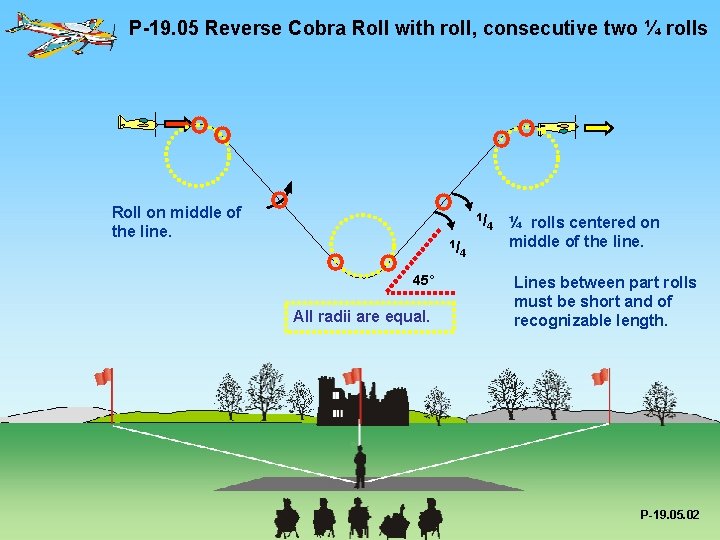 P-19.05 Reverse Cobra Roll with roll, consecutive two ¼ rolls

Roll on middle of the line.

$^1/_4$

$^1/_4$

¼ rolls centered on middle of the line.

45°

All radii are equal.

Lines between part rolls must be short and of recognizable length.

P-19.05.02